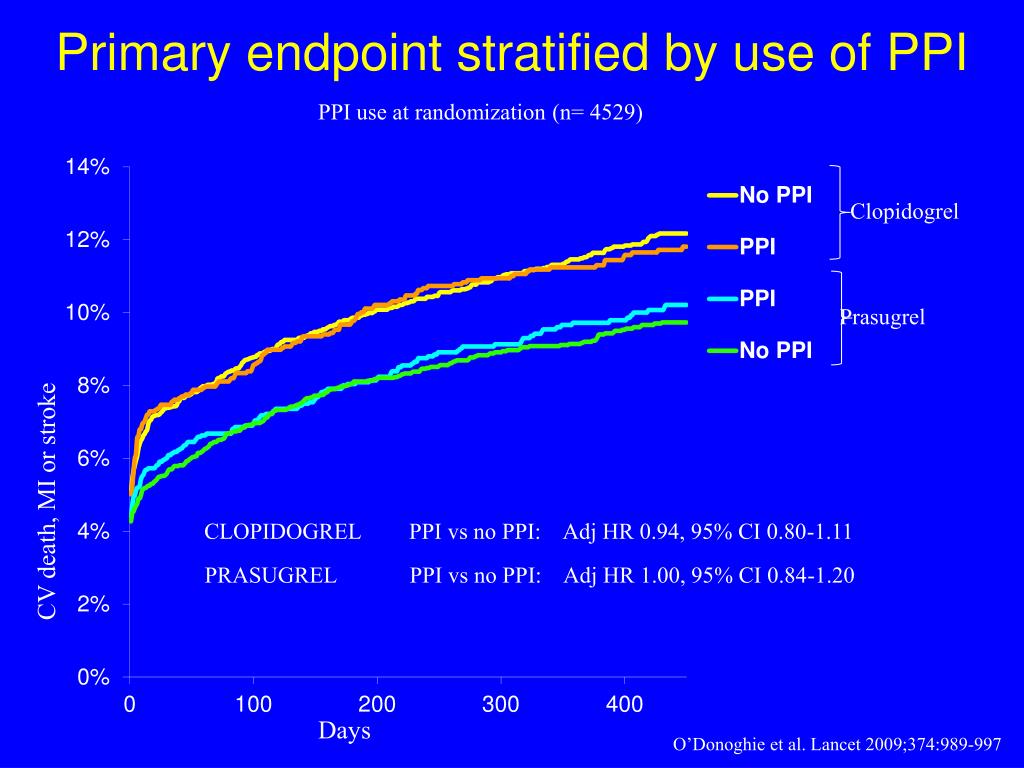 Primary endpoint stratified by use of PPI

PPI use at randomization (n= 4529)

14%
12%
10%
8%
6%
4%
2%
0%

CV death, MI or stroke

No PPI
PPI
Clopidogrel
PPI
No PPI
Prasugrel

CLOPIDOGREL PPI vs no PPI: Adj HR 0.94, 95% CI 0.80-1.11

PRASUGREL PPI vs no PPI: Adj HR 1.00, 95% CI 0.84-1.20

0 100 200 300 400

Days

O'Donoghie et al. Lancet 2009;374:989-997